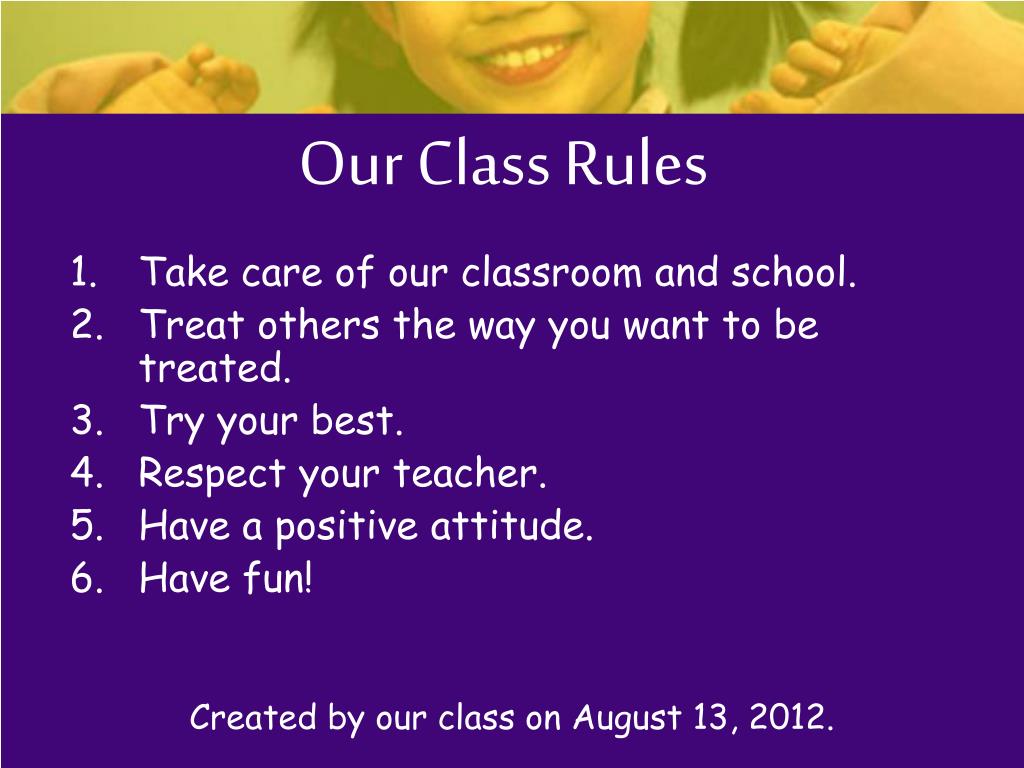 Our Class Rules

1. Take care of our classroom and school.
2. Treat others the way you want to be treated.
3. Try your best.
4. Respect your teacher.
5. Have a positive attitude.
6. Have fun!

Created by our class on August 13, 2012.